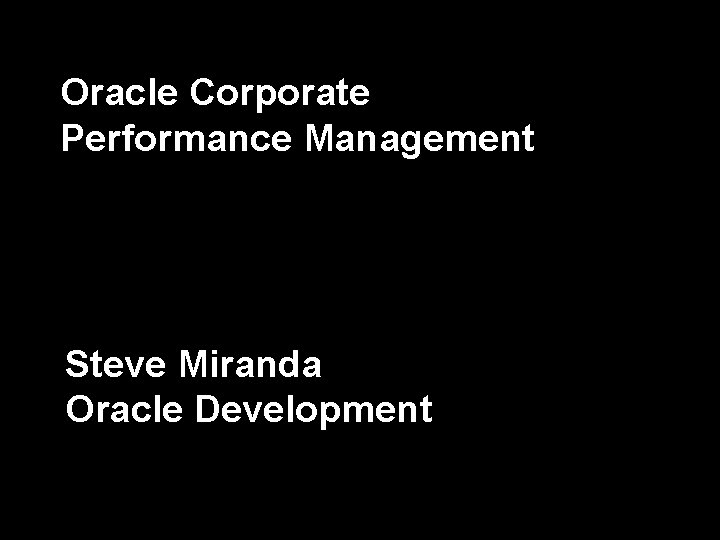 Oracle Corporate
Performance Management

Steve Miranda
Oracle Development